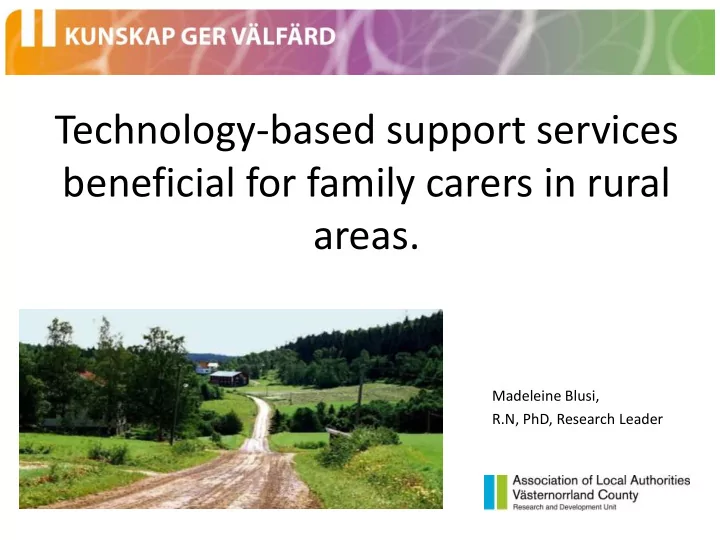 KUNSKAP GER VÄLFÄRD

Technology-based support services beneficial for family carers in rural areas.

Madeleine Blusi,
R.N, PhD, Research Leader

Association of Local Authorities
Västernorrland County
Research and Development Unit